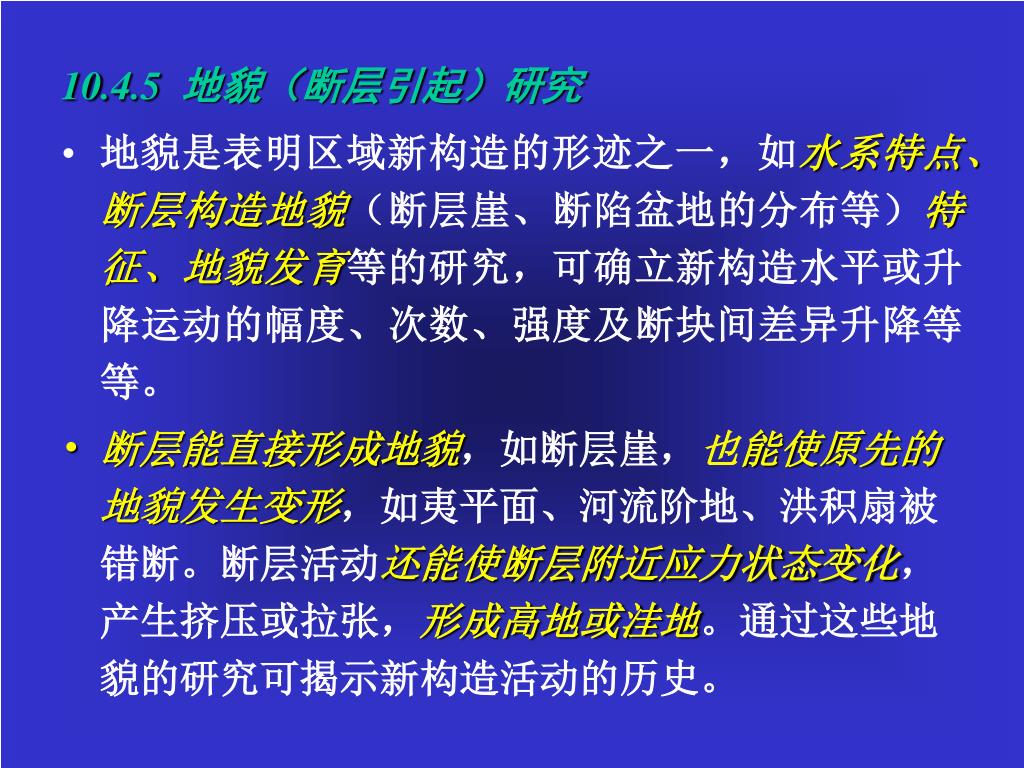 10.4.5 地貌（断层引起）研究

• 地貌是表明区域新构造的形迹之一，如水系特点、断层构造地貌（断层崖、断陷盆地的分布等）特征、地貌发育等的研究，可确立新构造水平或升降运动的幅度、次数、强度及断块间差异升降等等。

• 断层能直接形成地貌，如断层崖，也能使原先的地貌发生变形，如夷平面、河流阶地、洪积扇被错断。断层活动还能使断层附近应力状态变化，产生挤压或拉张，形成高地或洼地。通过这些地貌的研究可揭示新构造活动的历史。